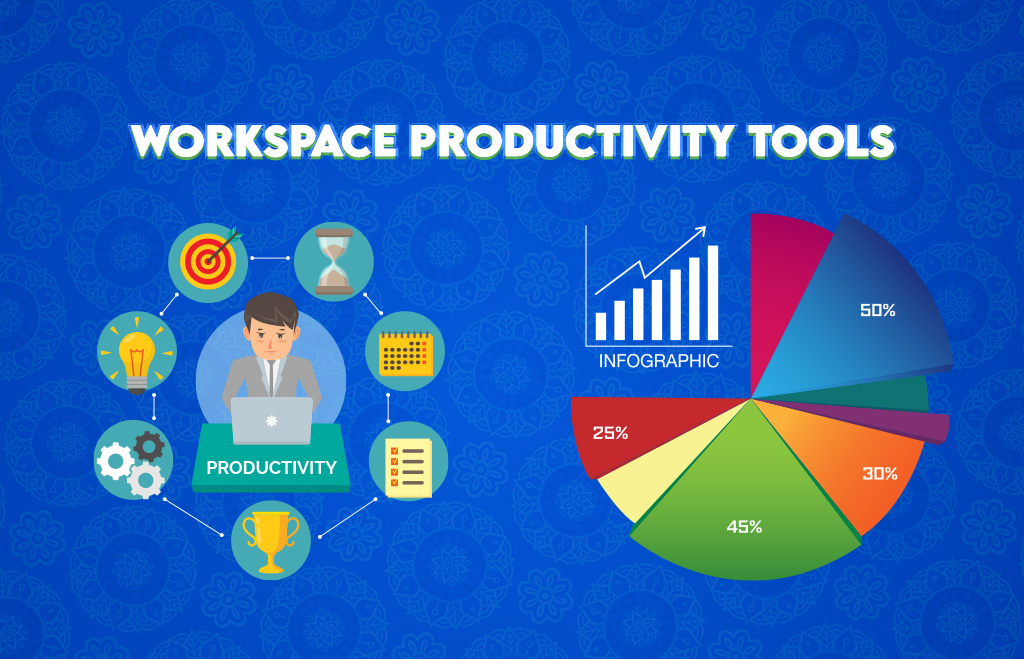 WORKSPACE PRODUCTIVITY TOOLS

PRODUCTIVITY

INFOGRAPHIC

50%

25%

30%

45%